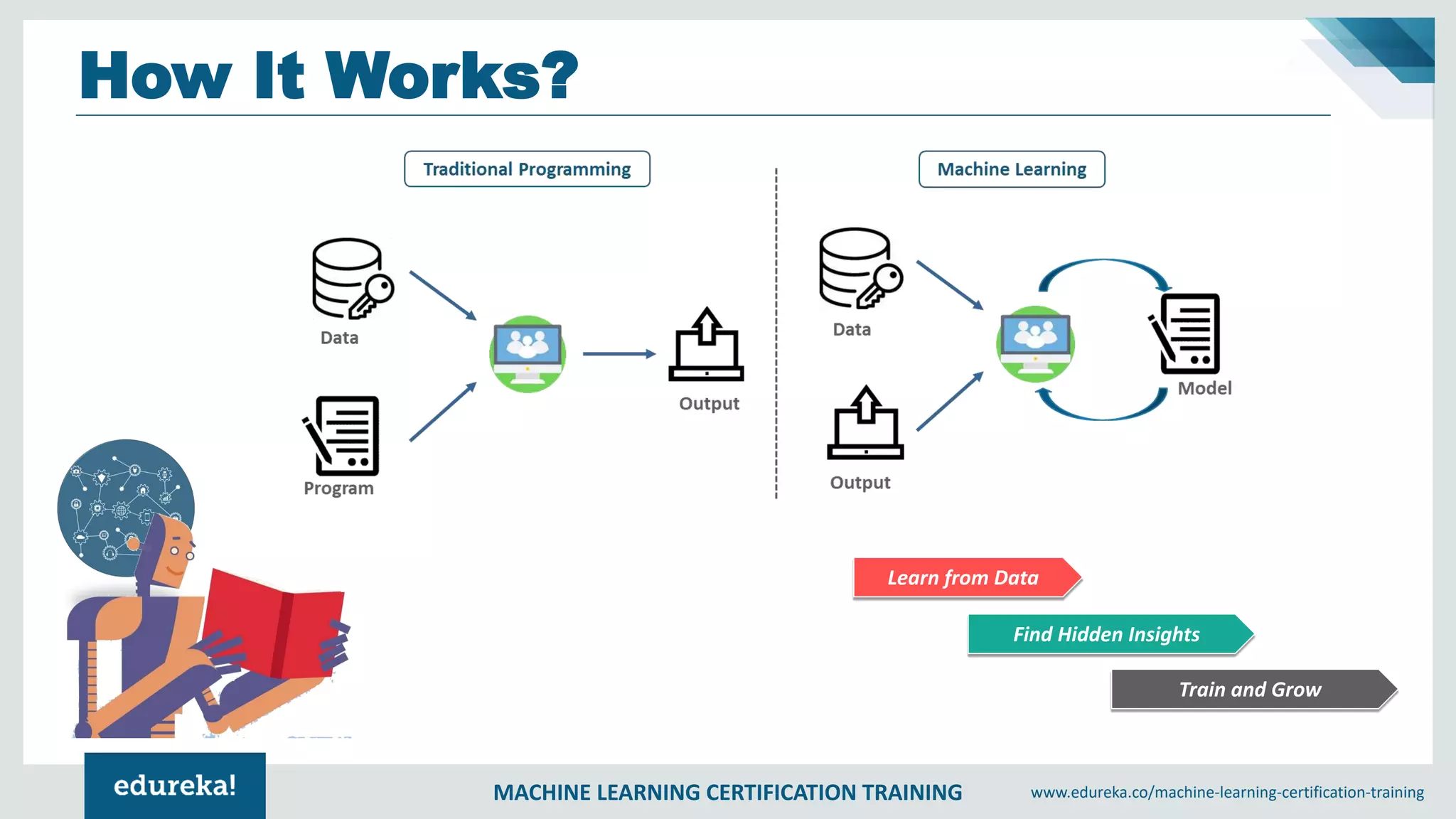 How It Works?

Traditional Programming

Data

Program

Output

Machine Learning

Data

Output

Model

Learn from Data

Find Hidden Insights

Train and Grow

edureka!

MACHINE LEARNING CERTIFICATION TRAINING

www.edureka.co/machine-learning-certification-training